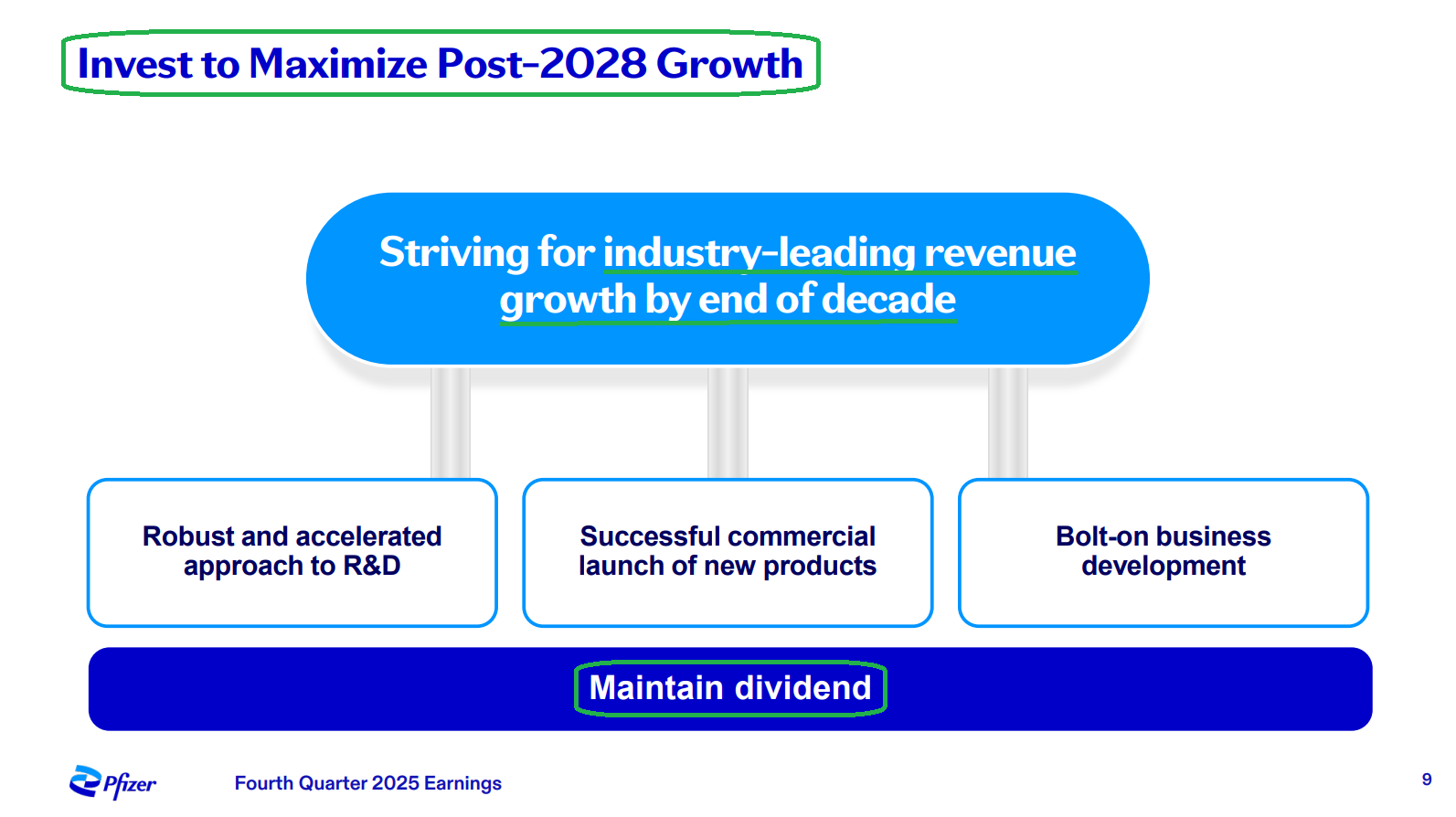 Invest to Maximize Post-2028 Growth

Striving for industry-leading revenue growth by end of decade

Robust and accelerated approach to R&D

Successful commercial launch of new products

Bolt-on business development

Maintain dividend

Pfizer

Fourth Quarter 2025 Earnings

9